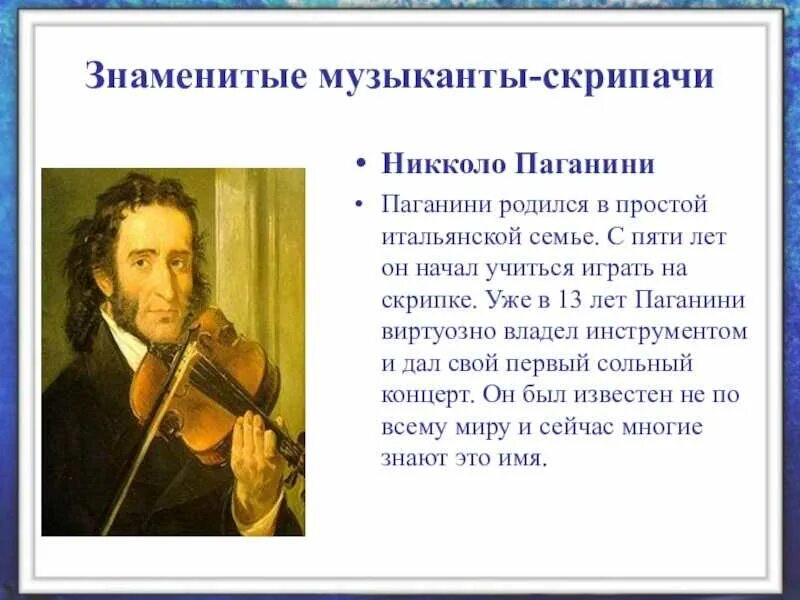 Знаменитые музыканты-скрипачи

• Никколо Паганини

• Паганини родился в простой итальянской семье. С пяти лет он начал учиться играть на скрипке. Уже в 13 лет Паганини виртуозно владел инструментом и дал свой первый сольный концерт. Он был известен не по всему миру и сейчас многие знают это имя.